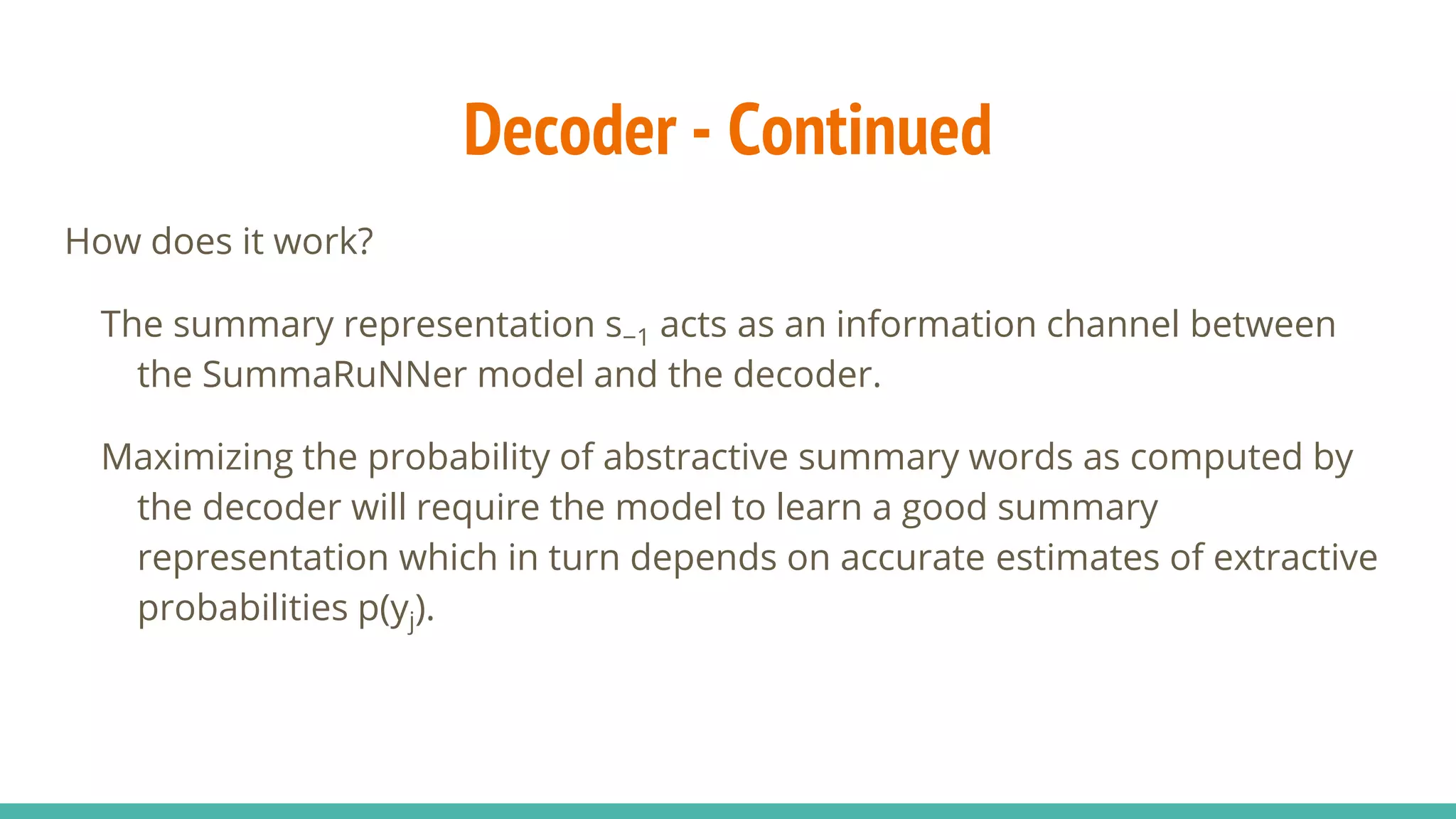 Decoder - Continued

How does it work?

The summary representation $s_{-1}$ acts as an information channel between the SummaRuNNer model and the decoder.

Maximizing the probability of abstractive summary words as computed by the decoder will require the model to learn a good summary representation which in turn depends on accurate estimates of extractive probabilities $p(y_j)$.